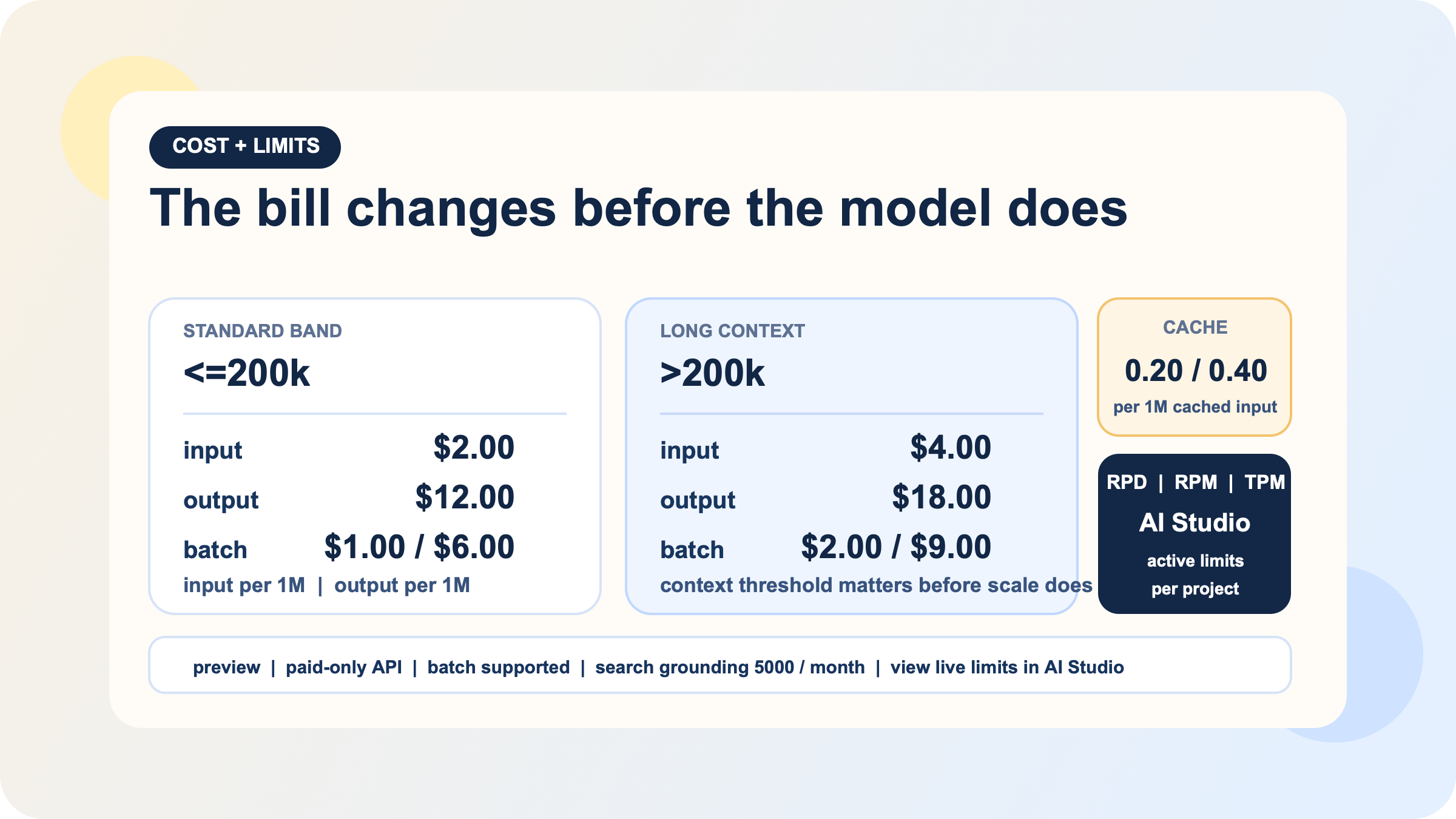 COST + LIMITS

The bill changes before the model does

STANDARD BAND

<=200k

input $2.00

output $12.00

batch $1.00 / $6.00

input per 1M | output per 1M

LONG CONTEXT

>200k

input $4.00

output $18.00

batch $2.00 / $9.00

context threshold matters before scale does

CACHE

0.20 / 0.40

per 1M cached input

RPD | RPM | TPM

AI Studio

active limits per project

preview | paid-only API | batch supported | search grounding 5000 / month | view live limits in AI Studio